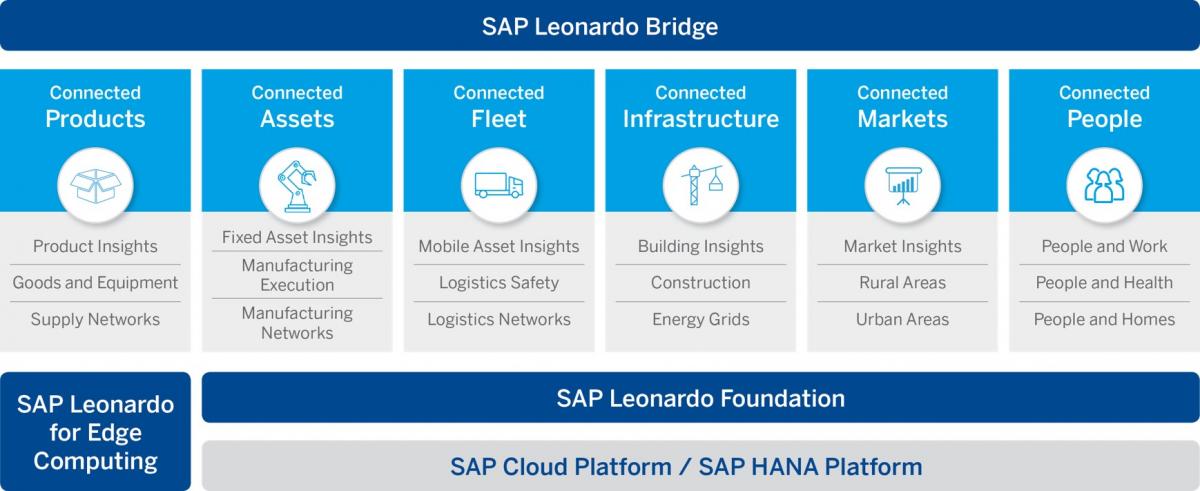 SAP Leonardo Bridge

Connected Products

Product Insights
Goods and Equipment
Supply Networks

Connected Assets

Fixed Asset Insights
Manufacturing Execution
Manufacturing Networks

Connected Fleet

Mobile Asset Insights
Logistics Safety
Logistics Networks

Connected Infrastructure

Building Insights
Construction
Energy Grids

Connected Markets

Market Insights
Rural Areas
Urban Areas

Connected People

People and Work
People and Health
People and Homes

SAP Leonardo for Edge Computing

SAP Leonardo Foundation

SAP Cloud Platform / SAP HANA Platform